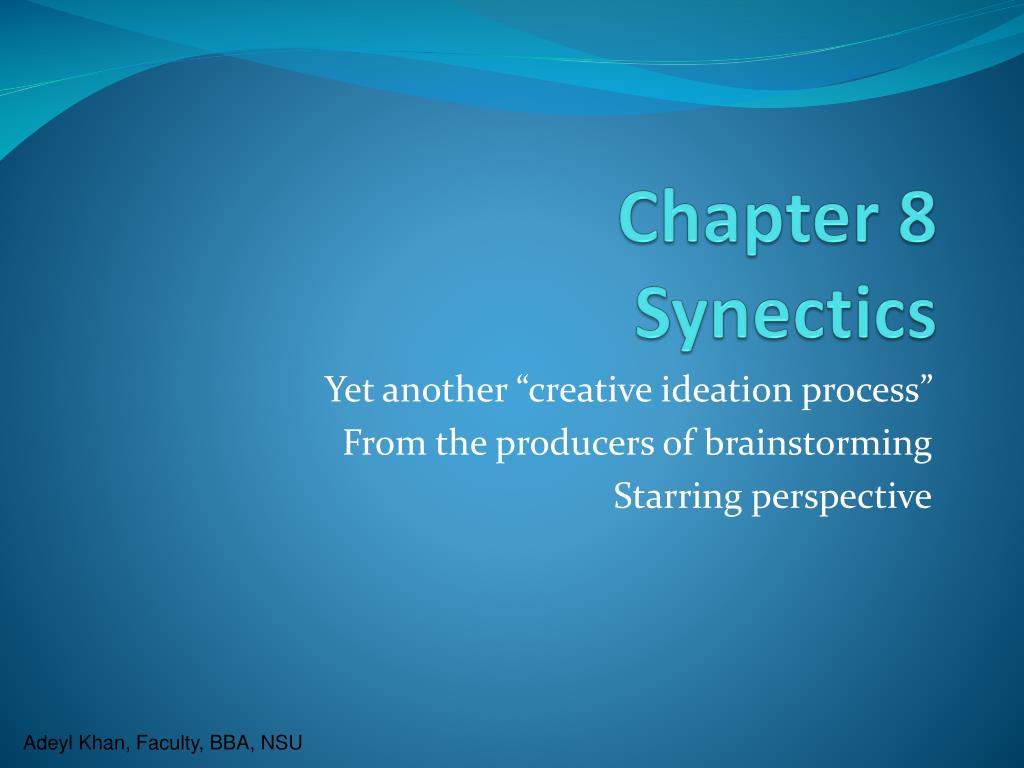 Chapter 8
Synectics

Yet another “creative ideation process”
From the producers of brainstorming
Starring perspective

Adeyl Khan, Faculty, BBA, NSU